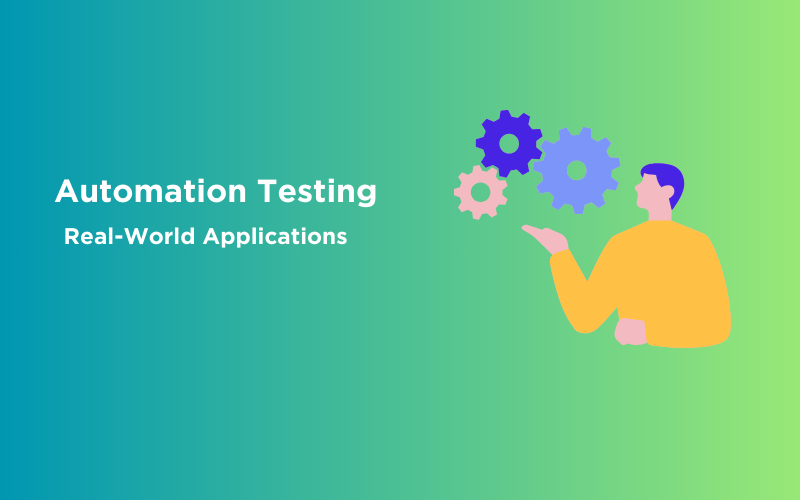 Automation Testing

Real-World Applications